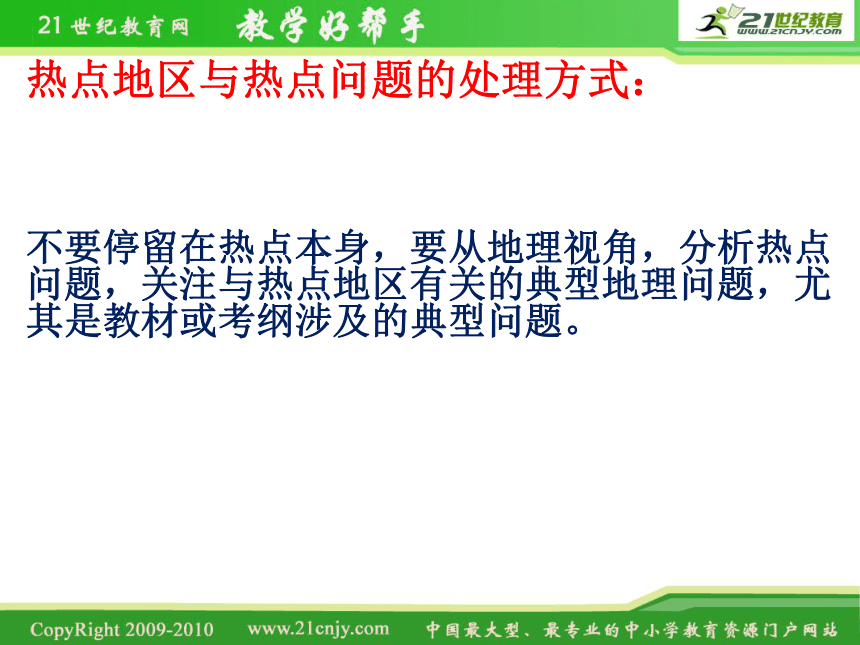 21世纪教育网 教学好帮手

21世纪教育 www.21cnjy.com

热点地区与热点问题的处理方式：

不要停留在热点本身，要从地理视角，分析热点问题，关注与热点地区有关的典型地理问题，尤其是教材或考纲涉及的典型问题。

CopyRight 2009-2010 www.21cnjy.com 中国最大型、最专业的中小学教育资源门户网站